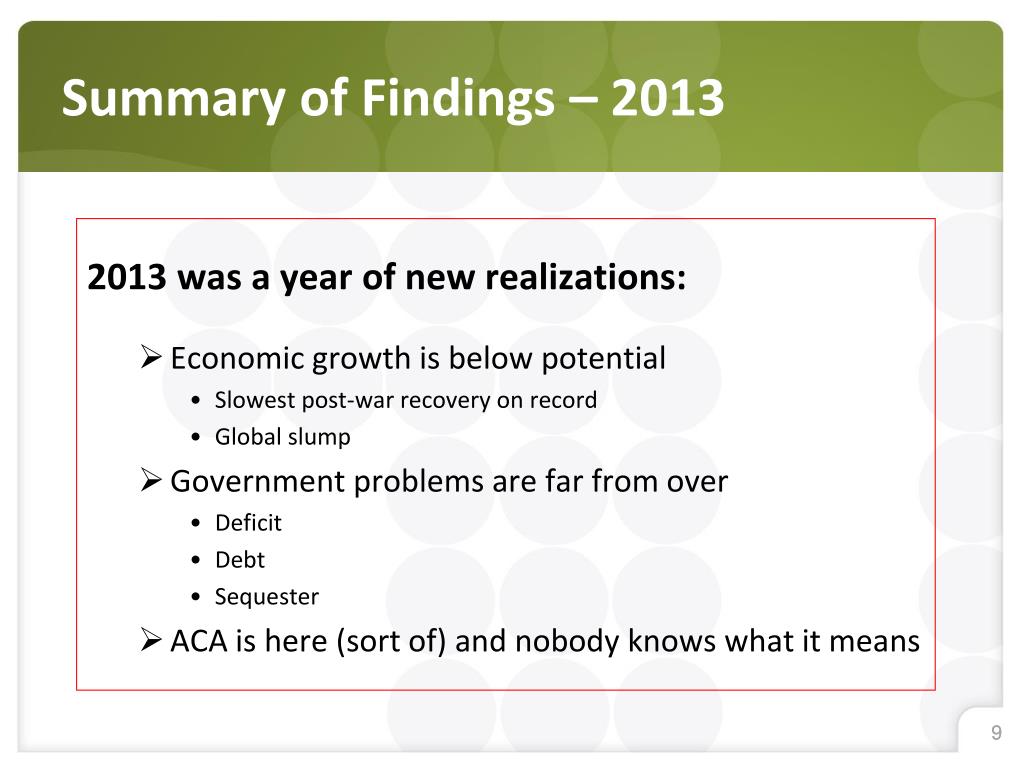 Summary of Findings – 2013

2013 was a year of new realizations:

➢ Economic growth is below potential
• Slowest post-war recovery on record
• Global slump

➢ Government problems are far from over
• Deficit
• Debt
• Sequester

➢ ACA is here (sort of) and nobody knows what it means

9